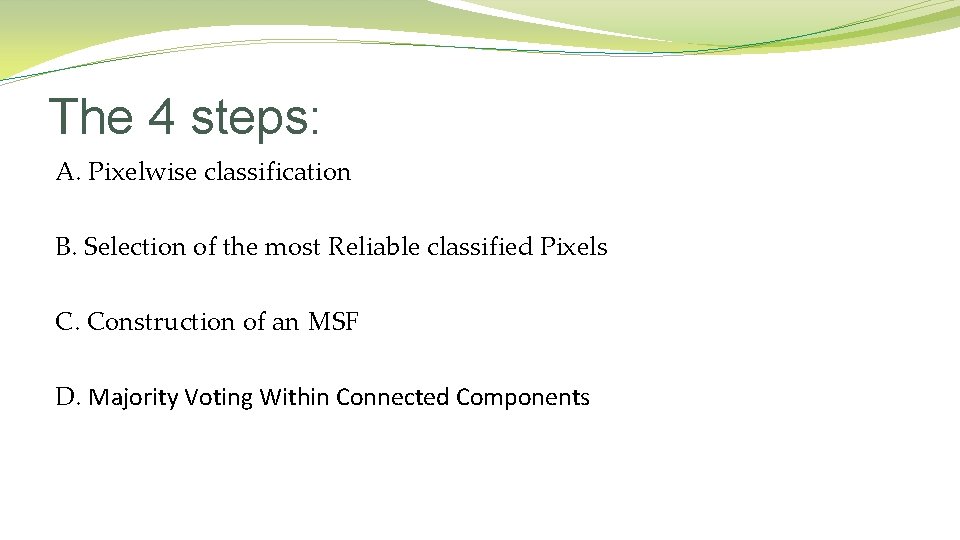 The 4 steps:

A. Pixelwise classification

B. Selection of the most Reliable classified Pixels

C. Construction of an MSF

D. Majority Voting Within Connected Components